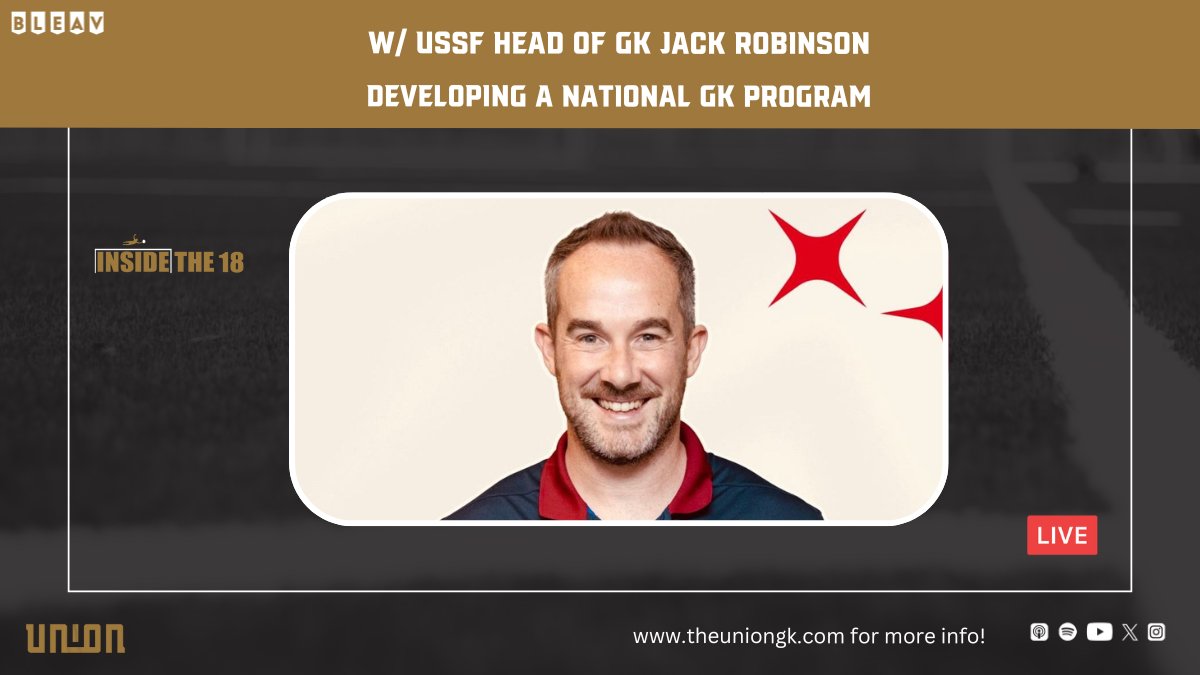 BLEAV

W/ USSF HEAD OF GK JACK ROBINSON

DEVELOPING A NATIONAL GK PROGRAM

INSIDE THE 18

LIVE

UNION

www.theuniongk.com for more info!